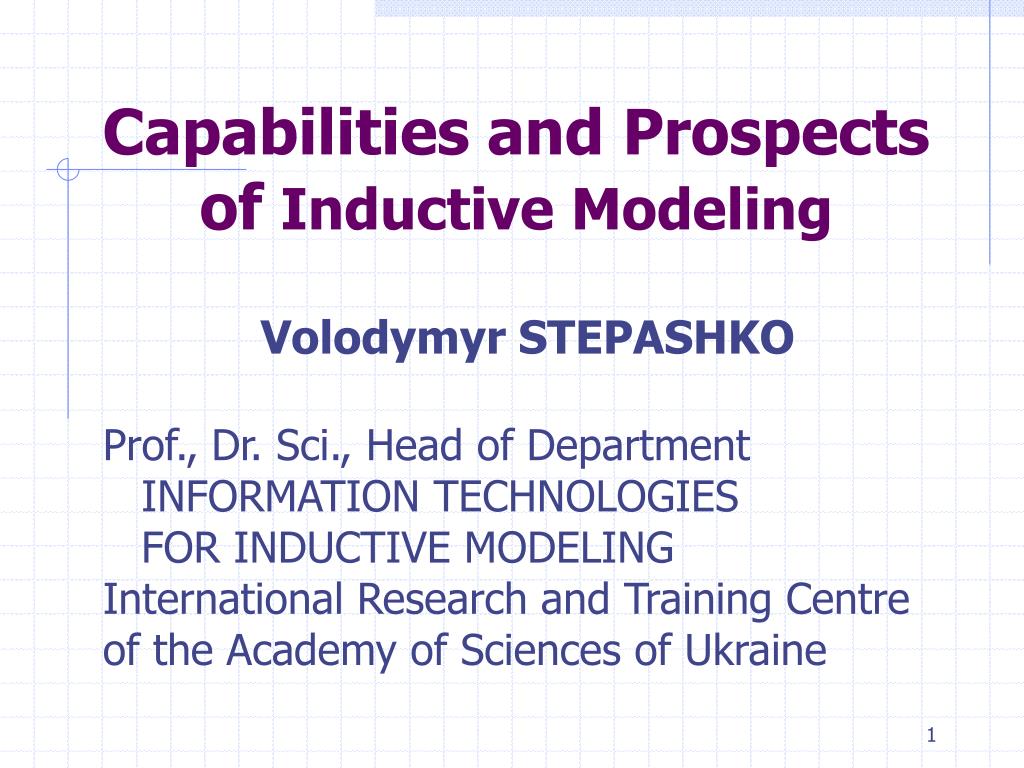 Capabilities and Prospects of Inductive Modeling

Volodymyr STEPASHKO

Prof., Dr. Sci., Head of Department
INFORMATION TECHNOLOGIES
FOR INDUCTIVE MODELING
International Research and Training Centre of the Academy of Sciences of Ukraine

1